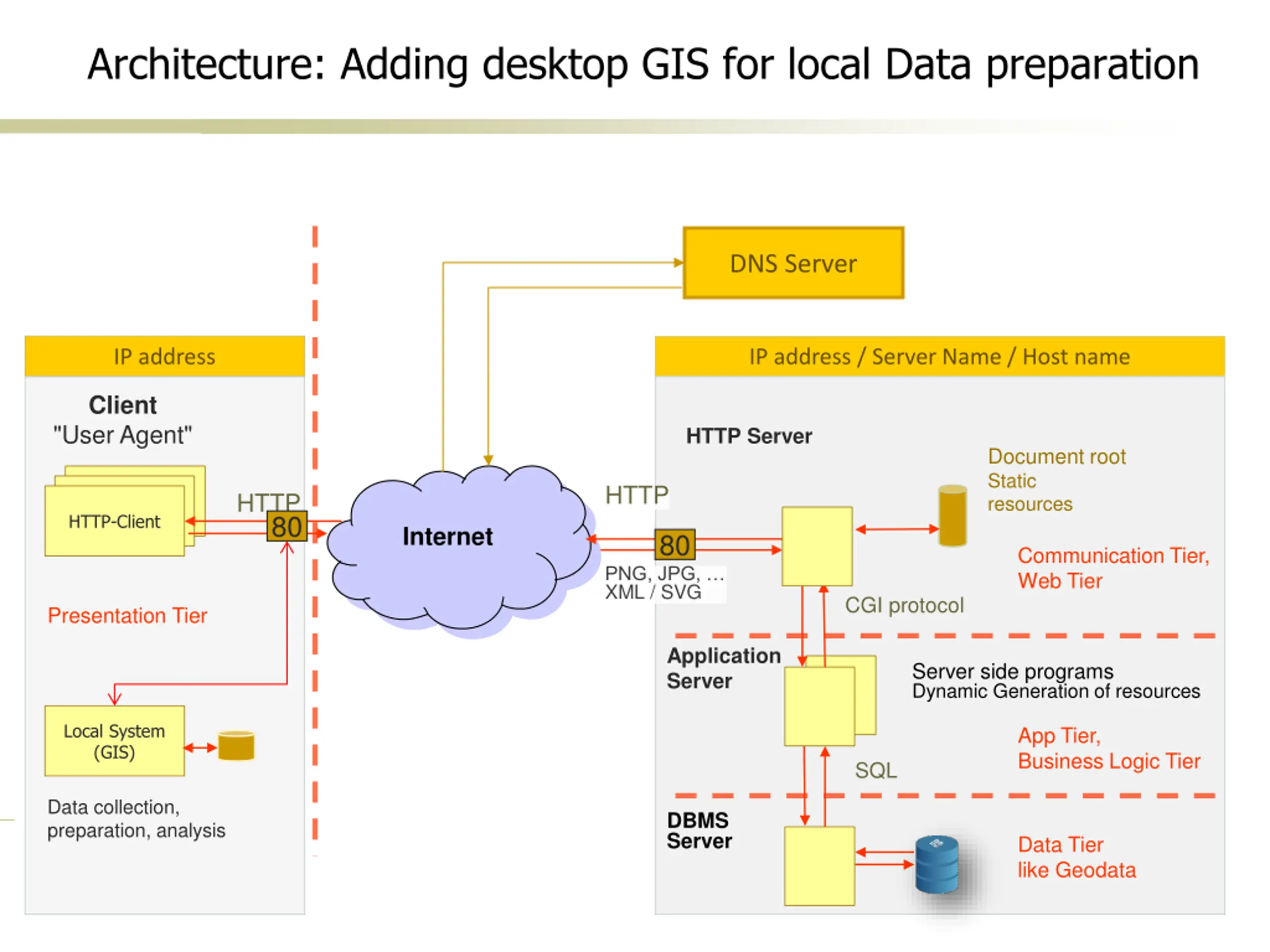 Architecture: Adding desktop GIS for local Data preparation

DNS Server

IP address

Client
"User Agent"

HTTP-Client

HTTP

80

Presentation Tier

Local System (GIS)

Data collection, preparation, analysis

Internet

HTTP

80

PNG, JPG, ...
XML / SVG

IP address / Server Name / Host name

HTTP Server

Document root
Static
resources

Communication Tier,
Web Tier

CGI protocol

Application Server

Server side programs
Dynamic Generation of resources

App Tier,
Business Logic Tier

SQL

DBMS Server

Data Tier
like Geodata